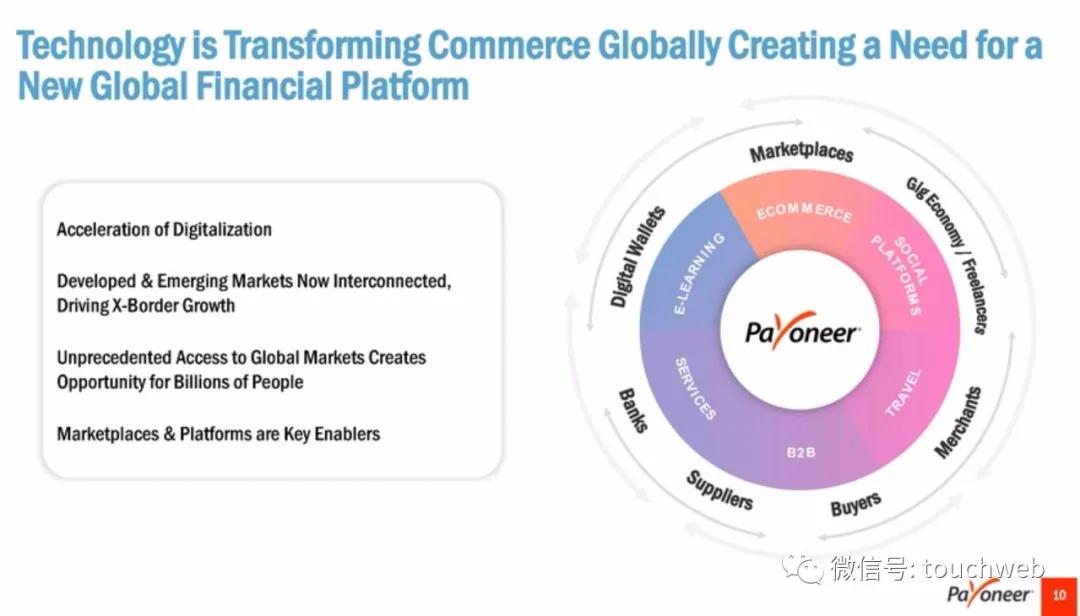 Technology is Transforming Commerce Globally Creating a Need for a New Global Financial Platform

Acceleration of Digitalization

Developed & Emerging Markets Now Interconnected, Driving X-Border Growth

Unprecedented Access to Global Markets Creates Opportunity for Billions of People

Marketplaces & Platforms are Key Enablers

Marketplaces
Gig Economy / Freelancers
Merchants
Buyers
Suppliers
Banks
Digital Wallets

ECOMMERCE
SOCIAL PLATFORMS
TRAVEL
B2B
SERVICES
E-LEARNING

Payoneer

微信号: touchweb

Payoneer

10